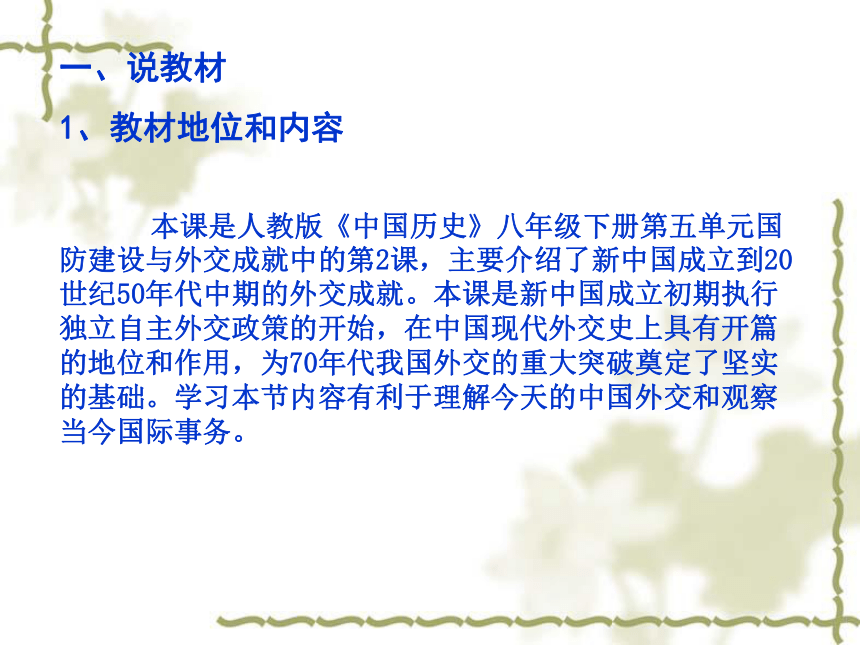 一、说教材

1、教材地位和内容

本课是人教版《中国历史》八年级下册第五单元国防建设与外交成就中的第2课，主要介绍了新中国成立到20世纪50年代中期的外交成就。本课是新中国成立初期执行独立自主外交政策的开始，在中国现代外交史上具有开篇的地位和作用，为70年代我国外交的重大突破奠定了坚实的基础。学习本节内容有利于理解今天的中国外交和观察当今国际事务。